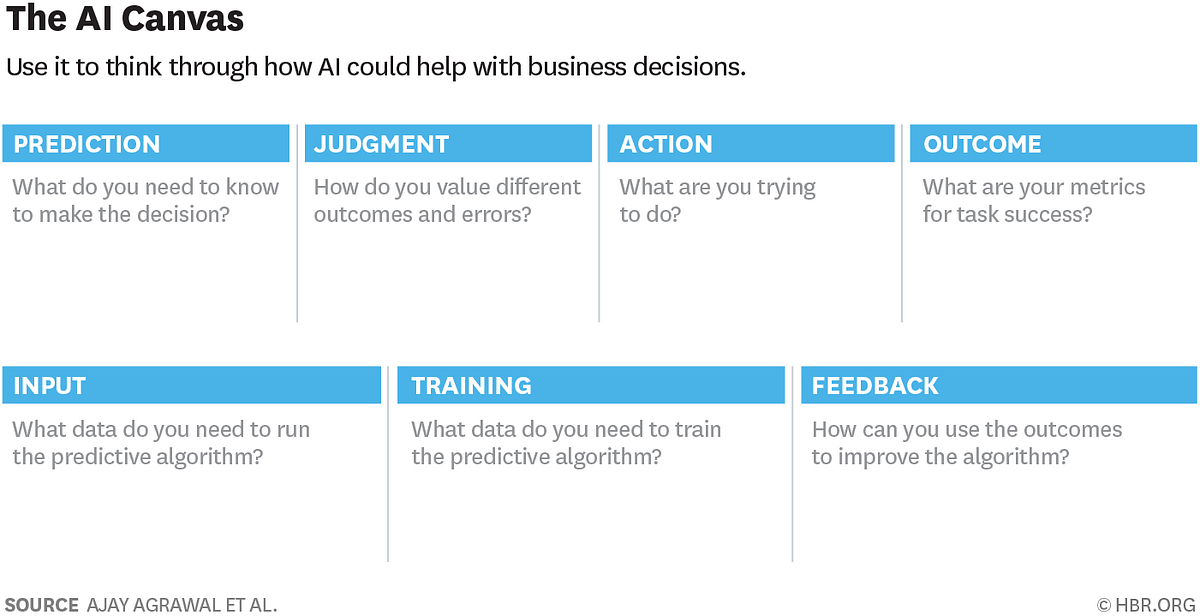 The AI Canvas

Use it to think through how AI could help with business decisions.

PREDICTION

What do you need to know to make the decision?

JUDGMENT

How do you value different outcomes and errors?

ACTION

What are you trying to do?

OUTCOME

What are your metrics for task success?

INPUT

What data do you need to run the predictive algorithm?

TRAINING

What data do you need to train the predictive algorithm?

FEEDBACK

How can you use the outcomes to improve the algorithm?

SOURCE AJAY AGRAWAL ET AL.

© HBR.ORG